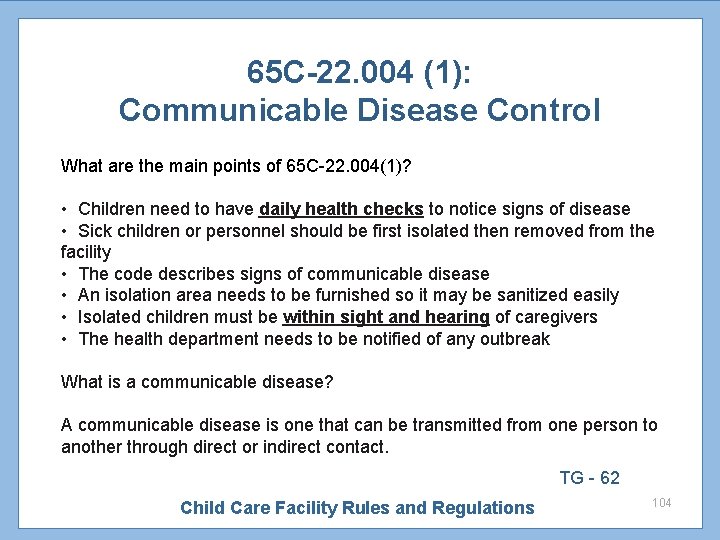 65C-22.004 (1):
Communicable Disease Control

What are the main points of 65C-22.004(1)?

• Children need to have daily health checks to notice signs of disease
• Sick children or personnel should be first isolated then removed from the facility
• The code describes signs of communicable disease
• An isolation area needs to be furnished so it may be sanitized easily
• Isolated children must be within sight and hearing of caregivers
• The health department needs to be notified of any outbreak

What is a communicable disease?

A communicable disease is one that can be transmitted from one person to another through direct or indirect contact.

TG - 62

Child Care Facility Rules and Regulations

104